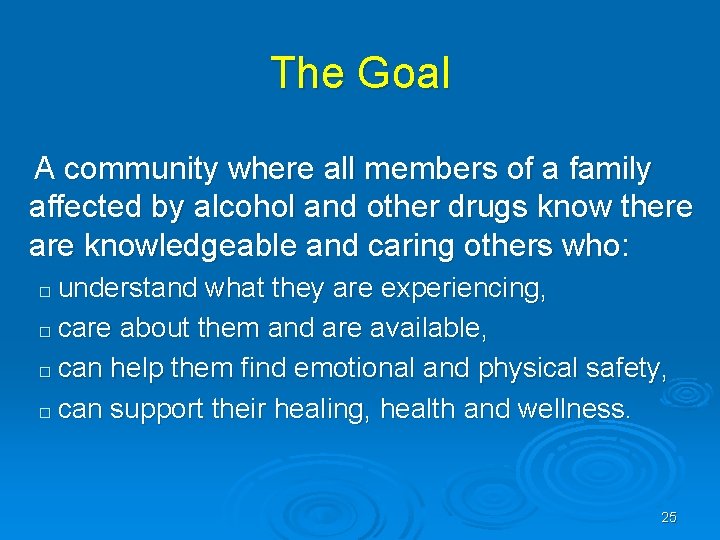 The Goal

A community where all members of a family affected by alcohol and other drugs know there are knowledgeable and caring others who:

□ understand what they are experiencing,
□ care about them and are available,
□ can help them find emotional and physical safety,
□ can support their healing, health and wellness.

25